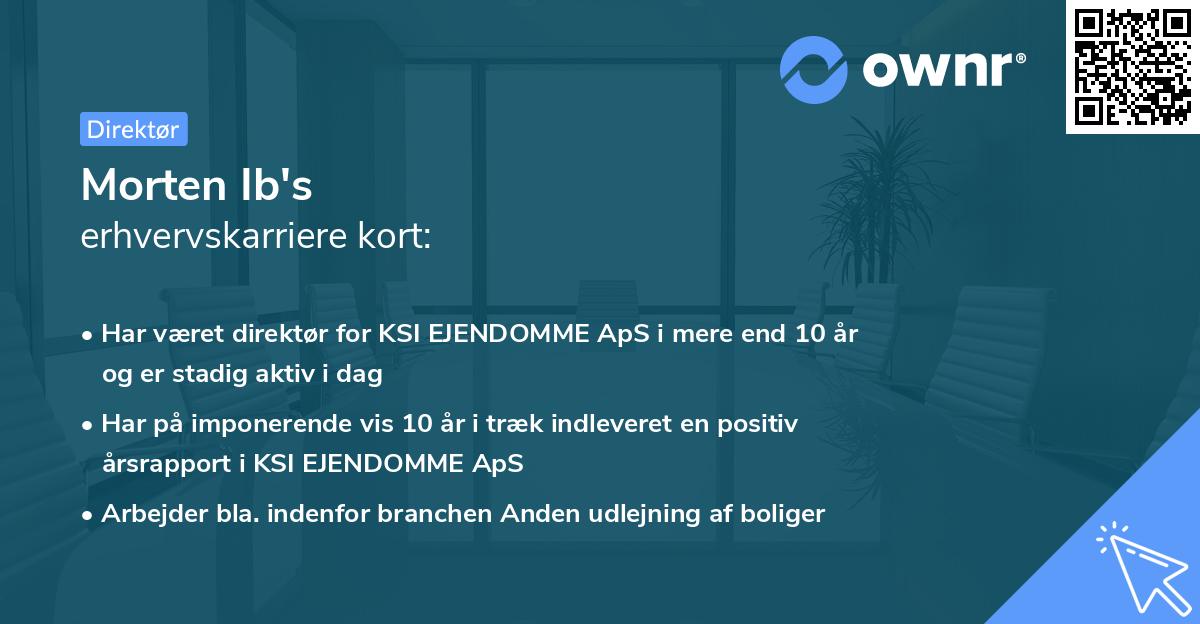 ownr®

Direktør

Morten Ib's
erhvervskarriere kort:

• Har været direktør for KSI EJENDOMME ApS i mere end 10 år og er stadig aktiv i dag

• Har på imponerende vis 10 år i træk indleveret en positiv årsrapport i KSI EJENDOMME ApS

• Arbejder bla. indenfor branchen Anden udlejning af boliger